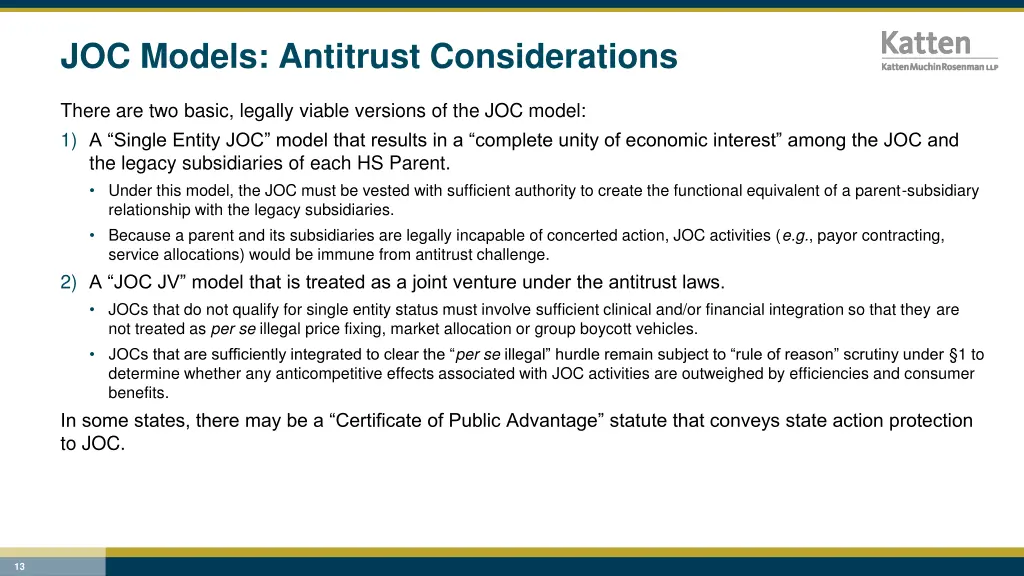 JOC Models: Antitrust Considerations

Katten
KattenMuchinRosenman LLP

There are two basic, legally viable versions of the JOC model:

1) A “Single Entity JOC” model that results in a “complete unity of economic interest” among the JOC and the legacy subsidiaries of each HS Parent.

• Under this model, the JOC must be vested with sufficient authority to create the functional equivalent of a parent-subsidiary relationship with the legacy subsidiaries.

• Because a parent and its subsidiaries are legally incapable of concerted action, JOC activities (e.g., payor contracting, service allocations) would be immune from antitrust challenge.

2) A “JOC JV” model that is treated as a joint venture under the antitrust laws.

• JOCs that do not qualify for single entity status must involve sufficient clinical and/or financial integration so that they are not treated as per se illegal price fixing, market allocation or group boycott vehicles.

• JOCs that are sufficiently integrated to clear the “per se illegal” hurdle remain subject to “rule of reason” scrutiny under §1 to determine whether any anticompetitive effects associated with JOC activities are outweighed by efficiencies and consumer benefits.

In some states, there may be a “Certificate of Public Advantage” statute that conveys state action protection to JOC.

13